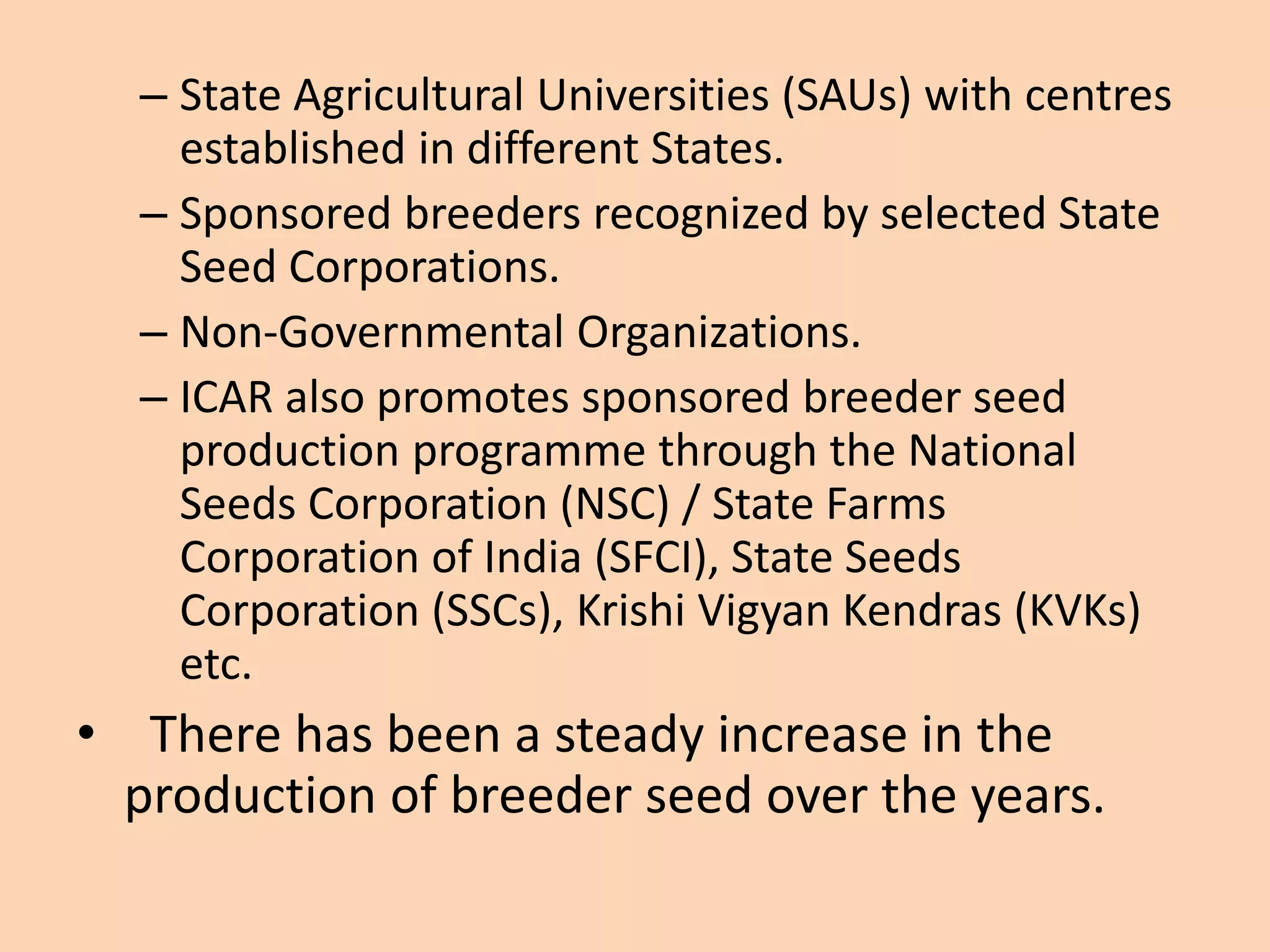 – State Agricultural Universities (SAUs) with centres established in different States.

– Sponsored breeders recognized by selected State Seed Corporations.

– Non-Governmental Organizations.

– ICAR also promotes sponsored breeder seed production programme through the National Seeds Corporation (NSC) / State Farms Corporation of India (SFCI), State Seeds Corporation (SSCs), Krishi Vigyan Kendras (KVKs) etc.

• There has been a steady increase in the production of breeder seed over the years.